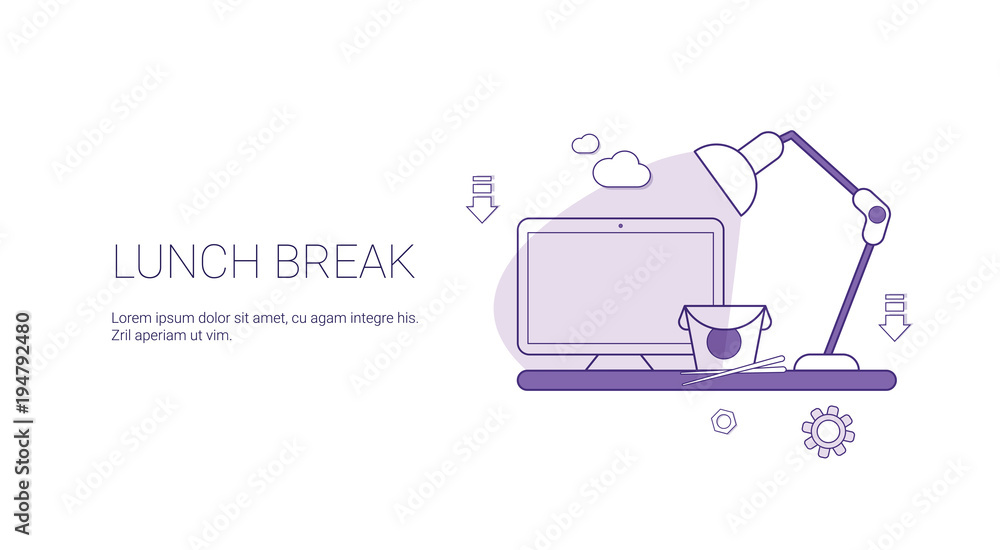 LUNCH BREAK

Lorem ipsum dolor sit amet, cu agam integre his. Zril aperiam ut vim.

Adobe Stock | #194792480